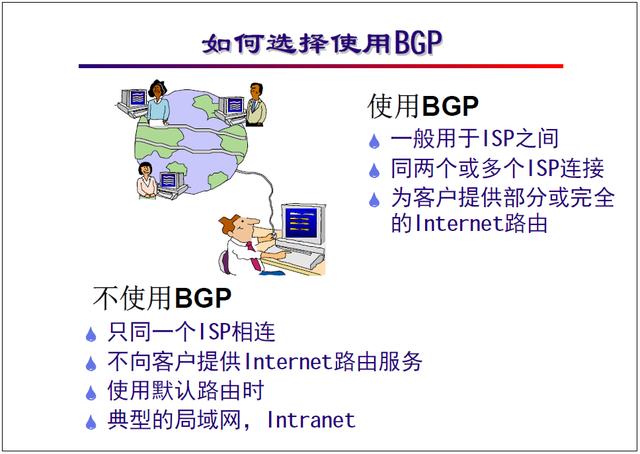 如何选择使用BGP

使用BGP

一般用于ISP之间

同两个或多个ISP连接

为客户提供部分或完全的Internet路由

不使用BGP

只同一个ISP相连

不向客户提供Internet路由服务

使用默认路由时

典型的局域网，Intranet